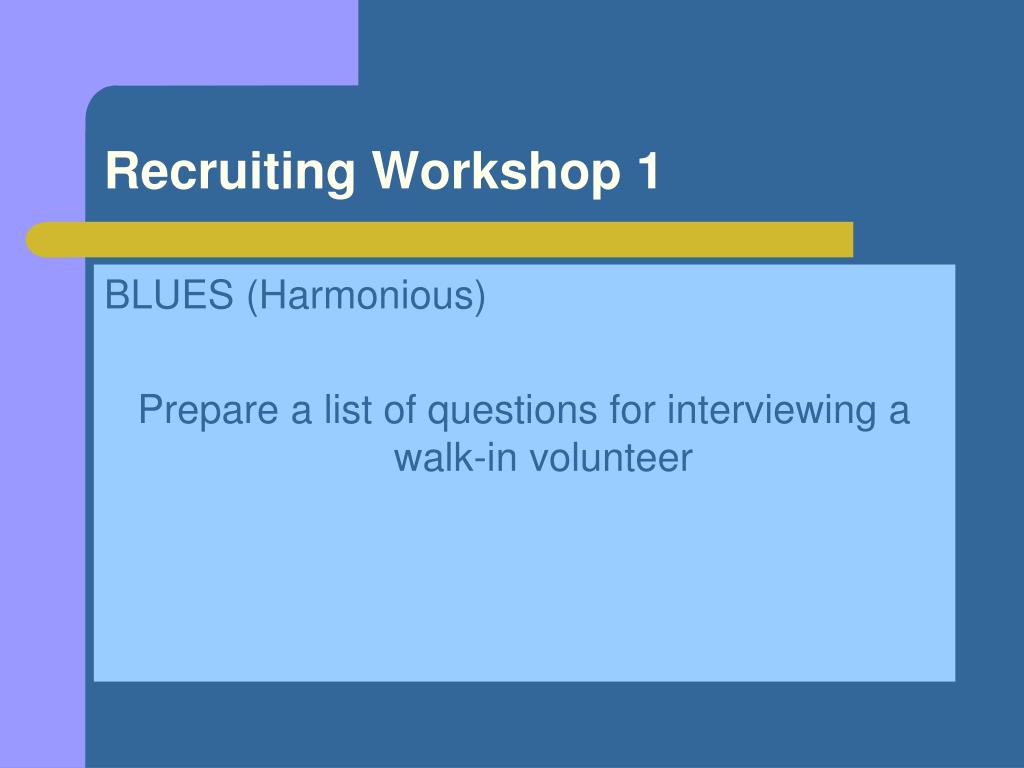 Recruiting Workshop 1

BLUES (Harmonious)

Prepare a list of questions for interviewing a walk-in volunteer